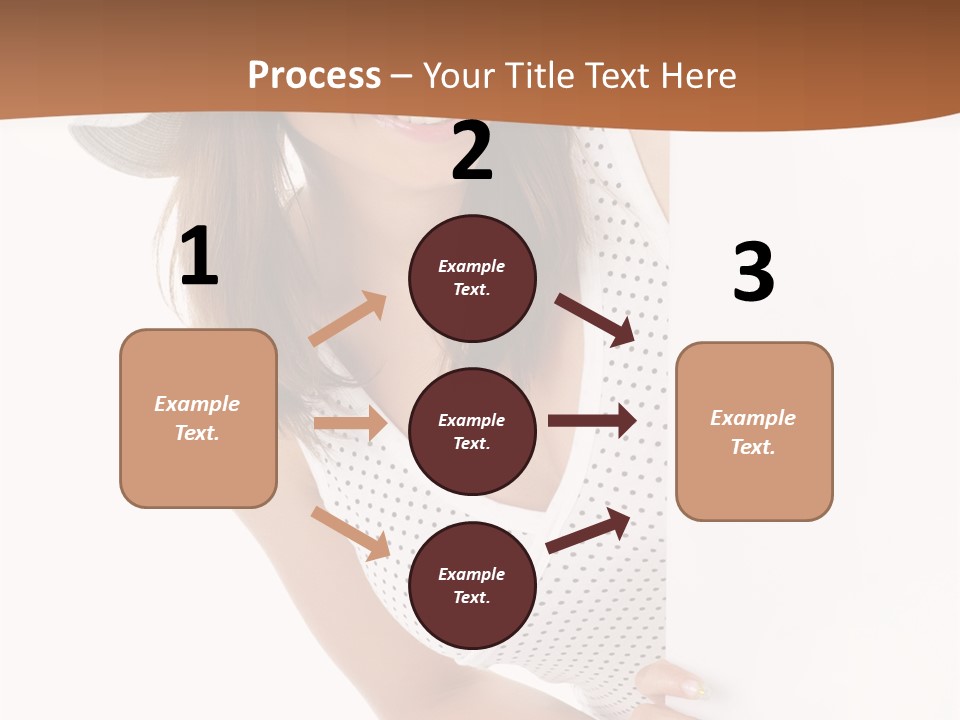 Process – Your Title Text Here

1

Example Text.

2

Example Text.

Example Text.

Example Text.

3

Example Text.